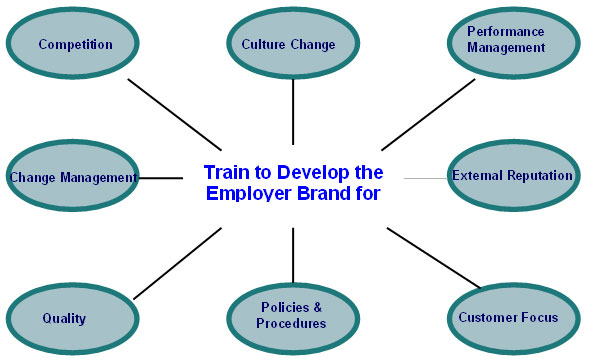 Competition

Culture Change

Performance Management

Change Management

Train to Develop the Employer Brand for

External Reputation

Quality

Policies & Procedures

Customer Focus